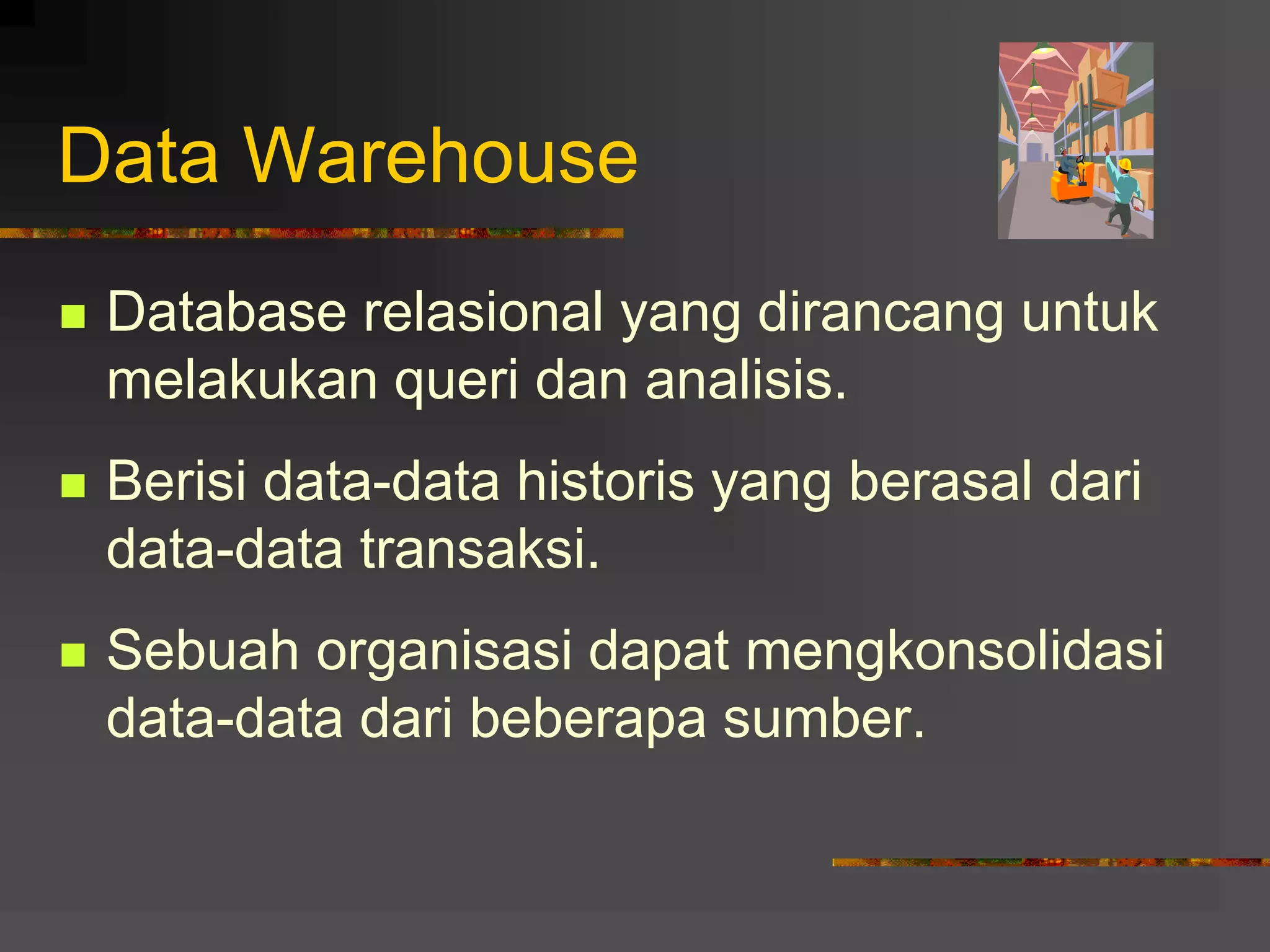 Data Warehouse

- Database relasional yang dirancang untuk melakukan queri dan analisis.
- Berisi data-data historis yang berasal dari data-data transaksi.
- Sebuah organisasi dapat mengkonsolidasi data-data dari beberapa sumber.